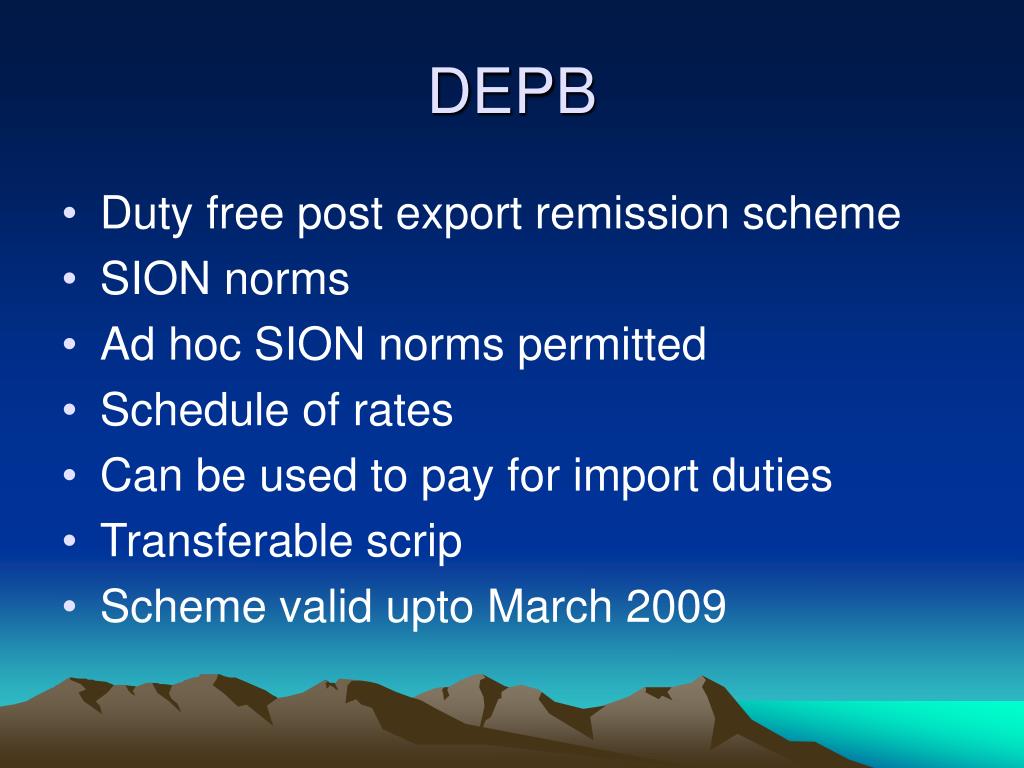 DEPB

• Duty free post export remission scheme
• SION norms
• Ad hoc SION norms permitted
• Schedule of rates
• Can be used to pay for import duties
• Transferable scrip
• Scheme valid upto March 2009